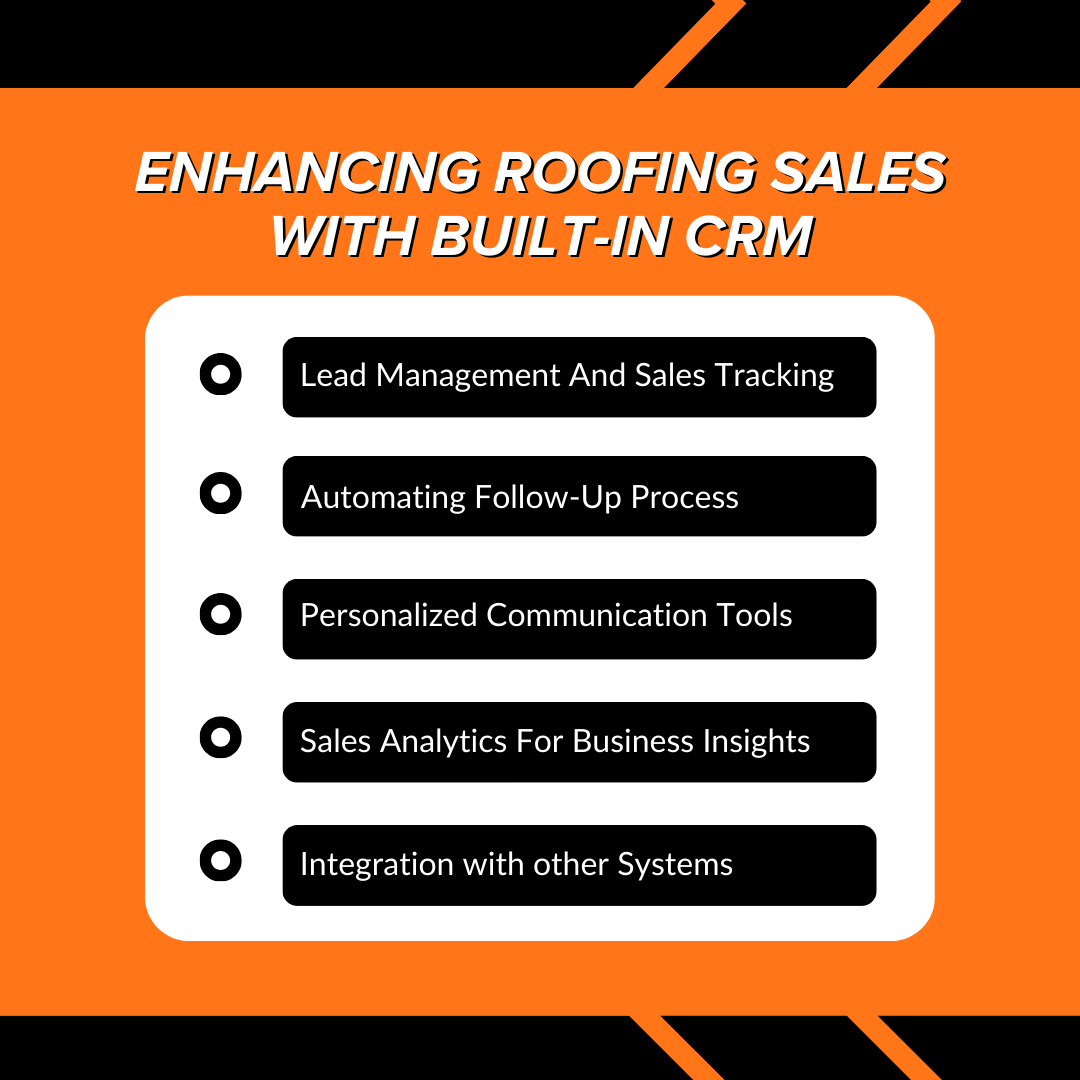 ENHANCING ROOFING SALES WITH BUILT-IN CRM

Lead Management And Sales Tracking

Automating Follow-Up Process

Personalized Communication Tools

Sales Analytics For Business Insights

Integration with other Systems